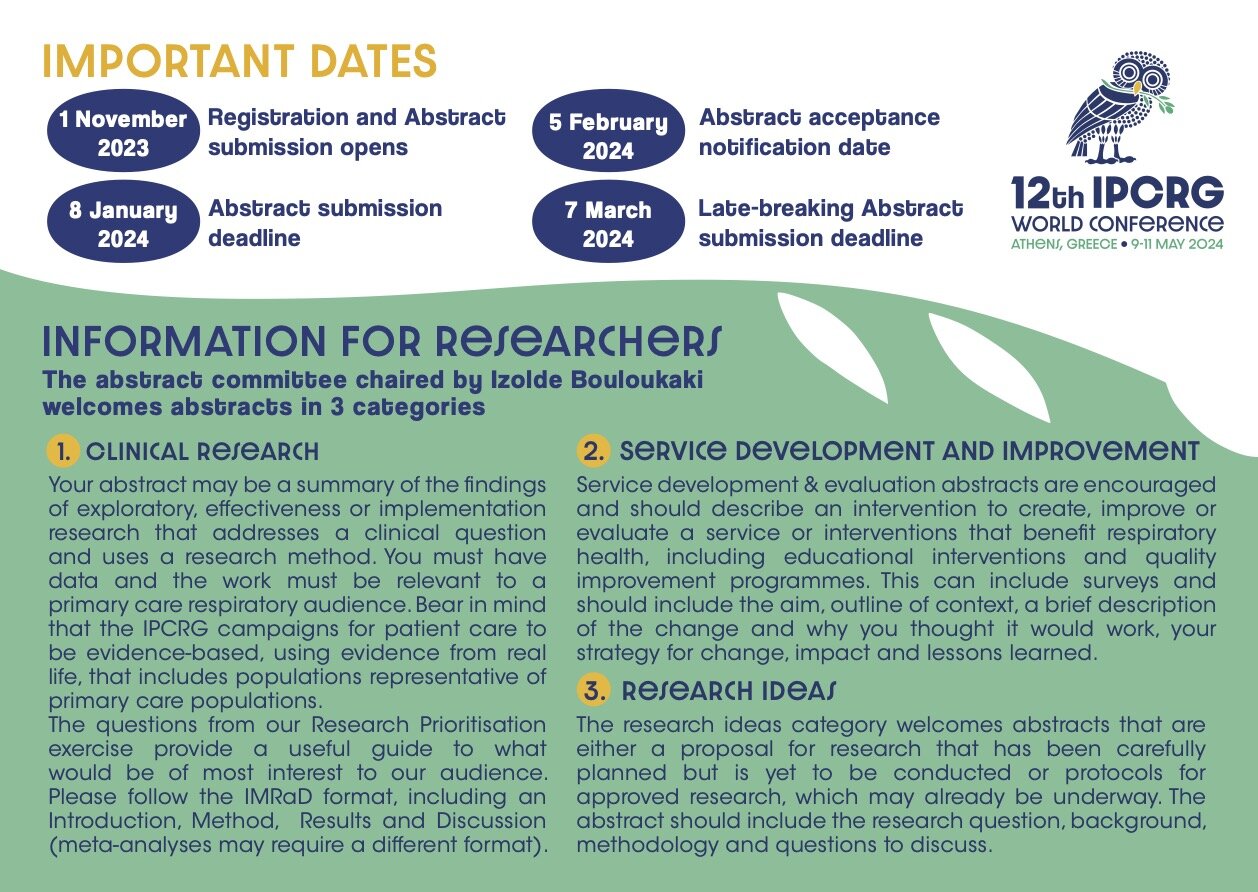 IMPORTANT DATES

1 November 2023 Registration and Abstract submission opens

8 January 2024 Abstract submission deadline

5 February 2024 Abstract acceptance notification date

7 March 2024 Late-breaking Abstract submission deadline

12th IPCRG WORLD CONFERENCE
ATHENS, GREECE • 9-11 MAY 2024

INFORMATION FOR RESEARCHERS
The abstract committee chaired by Izolde Bouloukaki welcomes abstracts in 3 categories

1. CLINICAL RESEARCH
Your abstract may be a summary of the findings of exploratory, effectiveness or implementation research that addresses a clinical question and uses a research method. You must have data and the work must be relevant to a primary care respiratory audience. Bear in mind that the IPCRG campaigns for patient care to be evidence-based, using evidence from real life, that includes populations representative of primary care populations.
The questions from our Research Prioritisation exercise provide a useful guide to what would be of most interest to our audience. Please follow the IMRaD format, including an Introduction, Method, Results and Discussion (meta-analyses may require a different format).

2. SERVICE DEVELOPMENT AND IMPROVEMENT
Service development & evaluation abstracts are encouraged and should describe an intervention to create, improve or evaluate a service or interventions that benefit respiratory health, including educational interventions and quality improvement programmes. This can include surveys and should include the aim, outline of context, a brief description of the change and why you thought it would work, your strategy for change, impact and lessons learned.

3. RESEARCH IDEAS
The research ideas category welcomes abstracts that are either a proposal for research that has been carefully planned but is yet to be conducted or protocols for approved research, which may already be underway. The abstract should include the research question, background, methodology and questions to discuss.